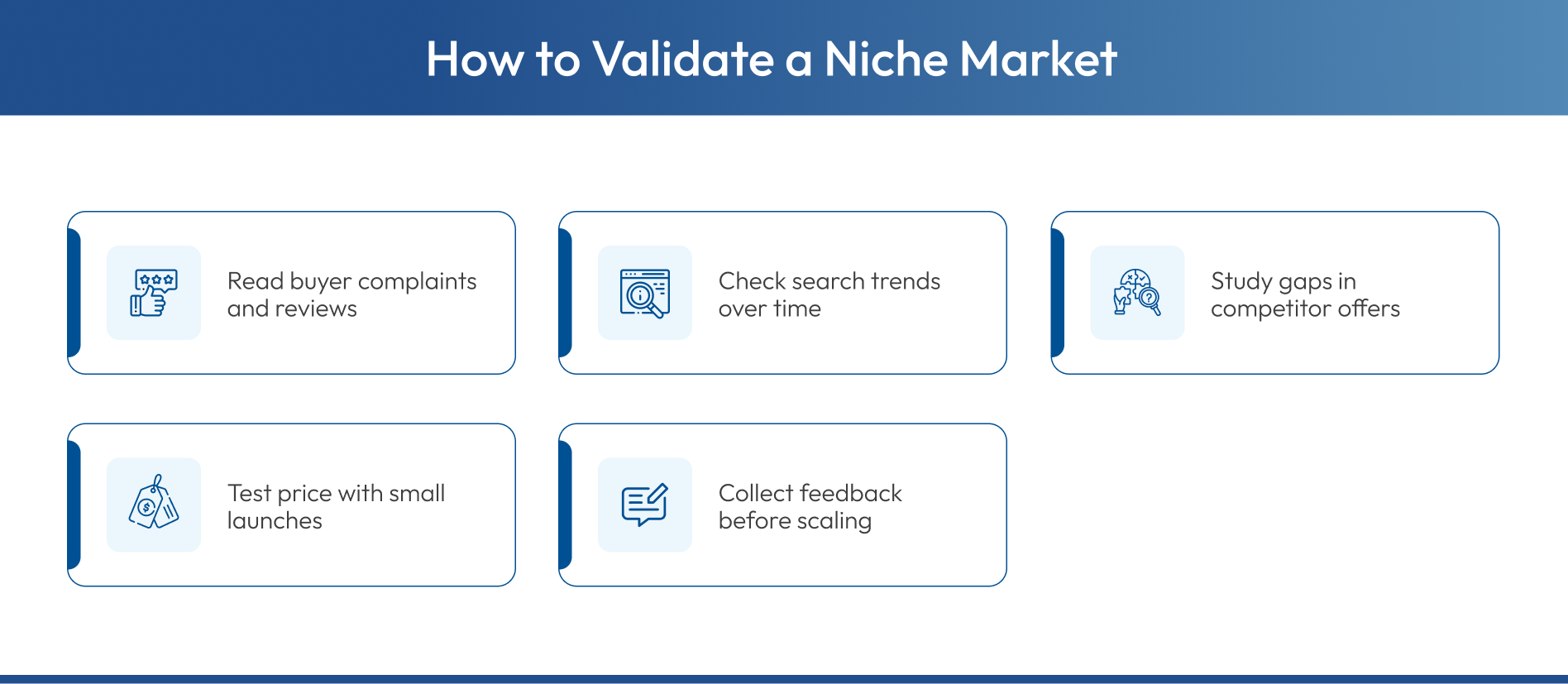 How to Validate a Niche Market

Read buyer complaints and reviews

Check search trends over time

Study gaps in competitor offers

Test price with small launches

Collect feedback before scaling